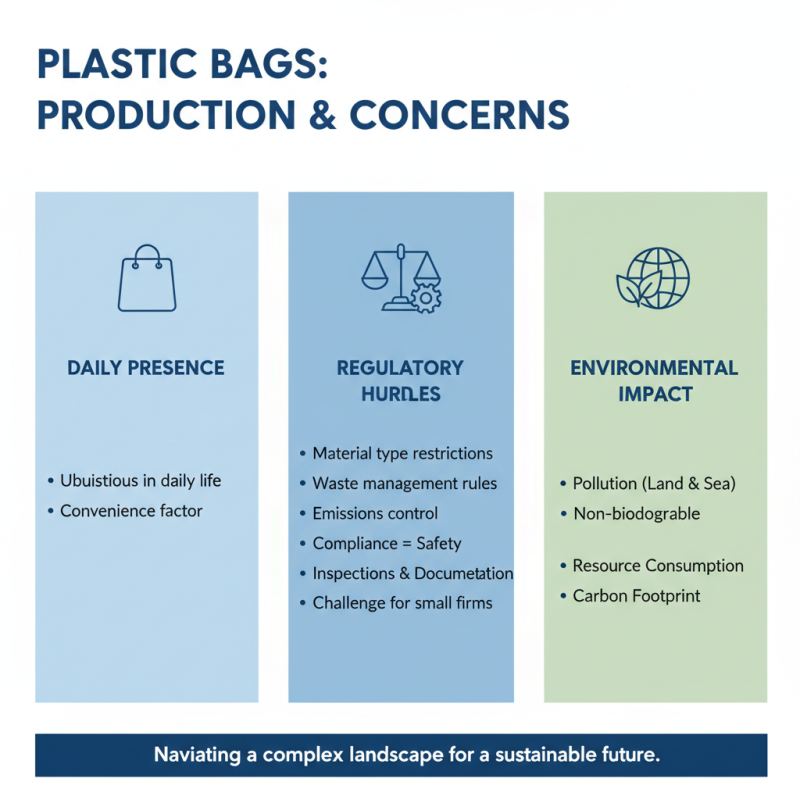 PLASTIC BAGS:
PRODUCTION & CONCERNS

DAILY PRESENCE

• Ubuistious in daily life
• Convenience factor

REGULATORY HURLES

• Material type restrictions
• Waste management rules
• Emissions control
• Compliance = Safety
• Inspections & Documetation
• Challenge for small firms

ENVIRONMENTAL IMPACT

• Pollution (Land & Sea)
• Non-biodograble

• Resource Consumption
• Carbon Footprint

Naviating a complex landscape for a sustainable future.